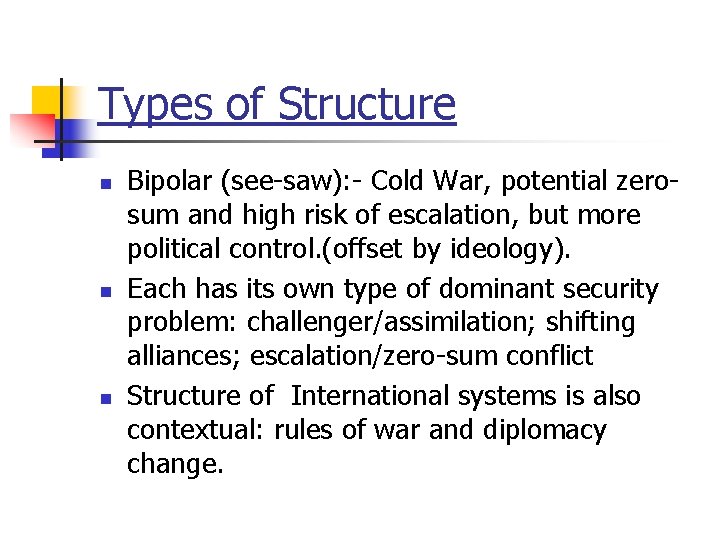 Types of Structure

- Bipolar (see-saw):- Cold War, potential zero-sum and high risk of escalation, but more political control.(offset by ideology).
- Each has its own type of dominant security problem: challenger/assimilation; shifting alliances; escalation/zero-sum conflict
- Structure of International systems is also contextual: rules of war and diplomacy change.